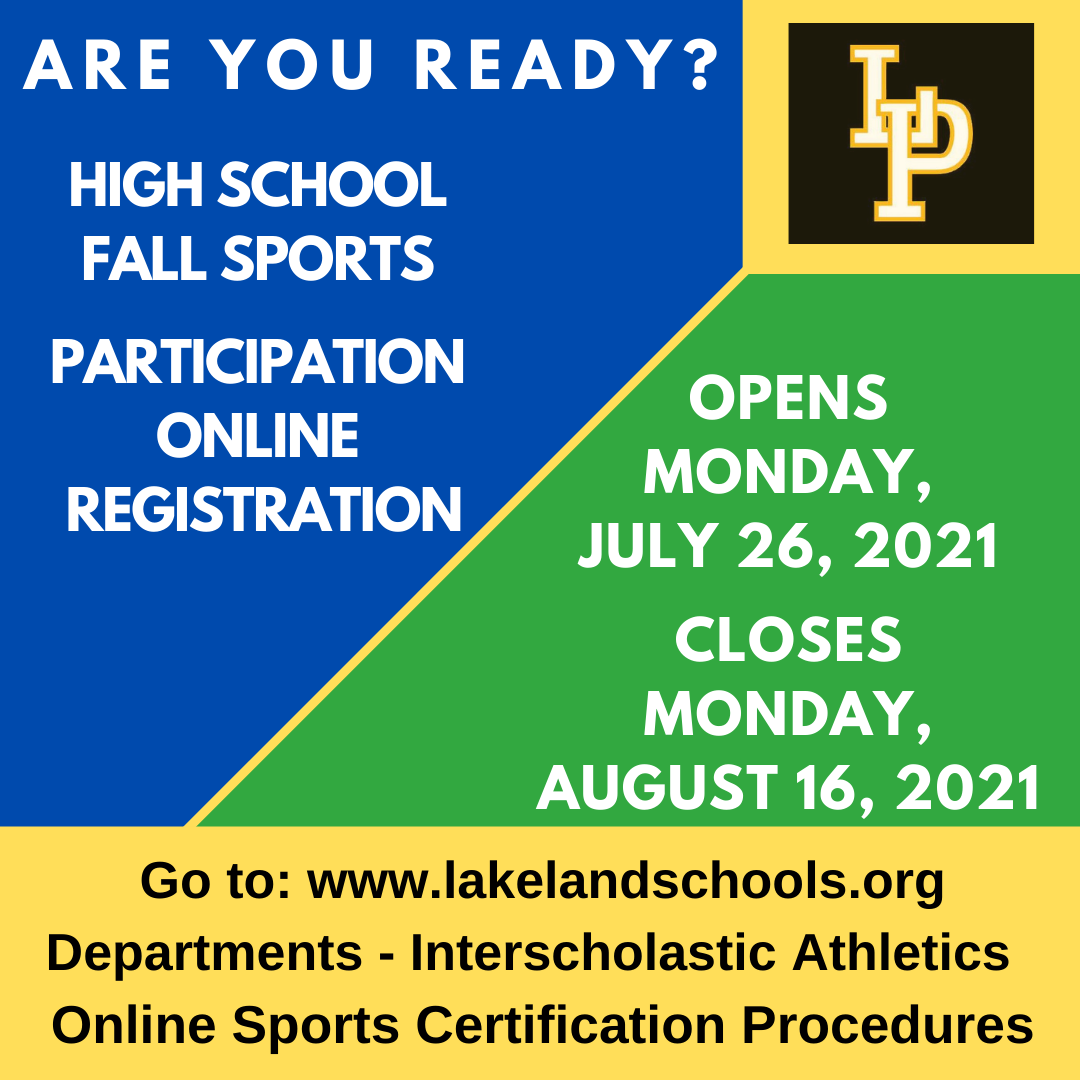 ARE YOU READY?

LP

HIGH SCHOOL FALL SPORTS

PARTICIPATION ONLINE REGISTRATION

OPENS MONDAY, JULY 26, 2021

CLOSES MONDAY, AUGUST 16, 2021

Go to: www.lakelandschools.org
Departments - Interscholastic Athletics
Online Sports Certification Procedures